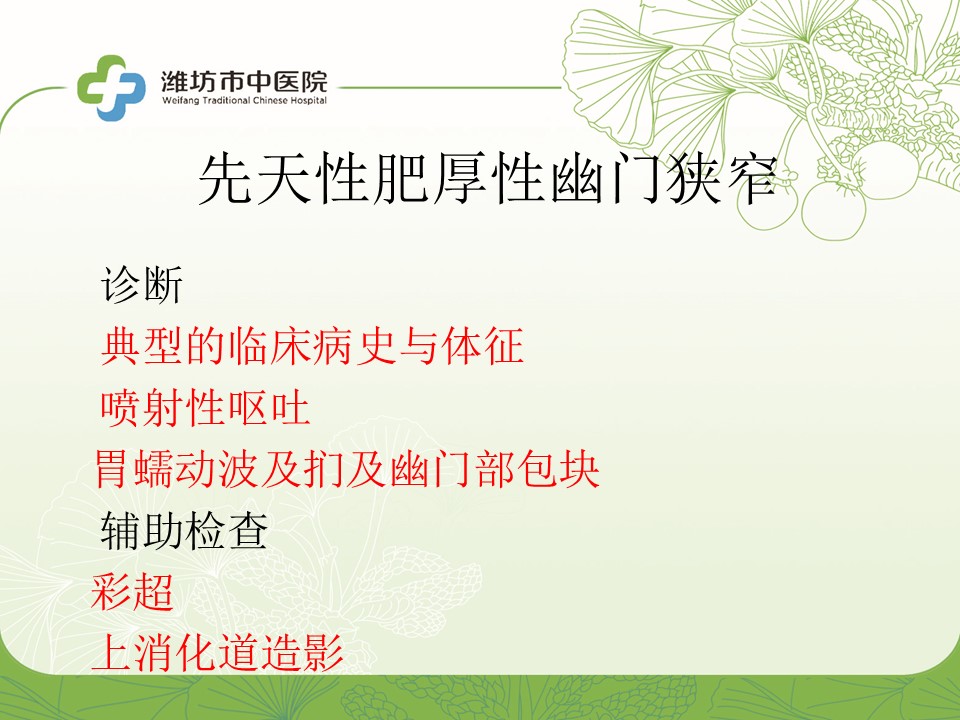 潍坊市中医院
Weifang Traditional Chinese Hospital

先天性肥厚性幽门狭窄

诊断

典型的临床病史与体征

喷射性呕吐

胃蠕动波及扪及幽门部包块

辅助检查

彩超

上消化道造影